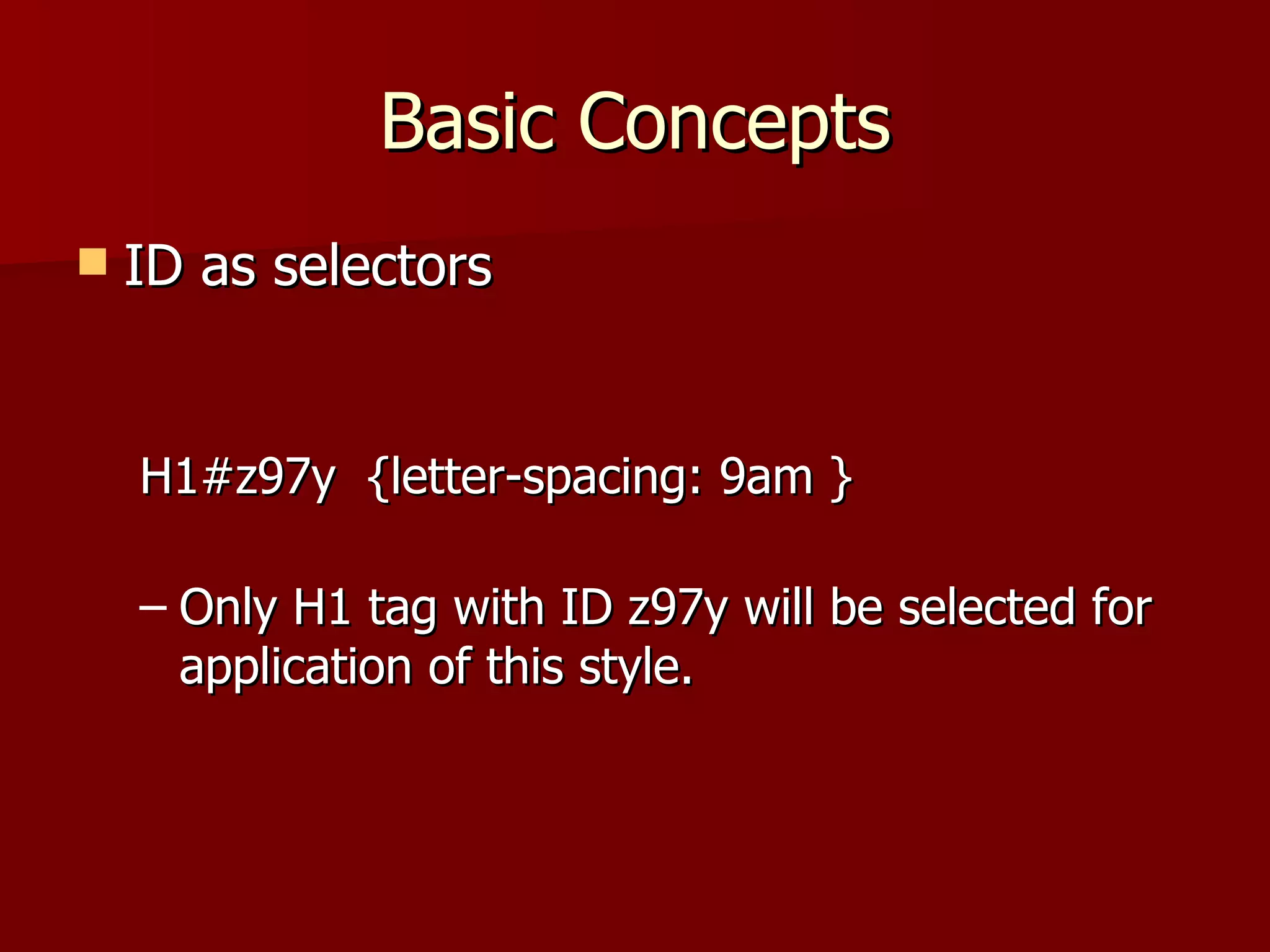 Basic Concepts

ID as selectors

H1#z97y {letter-spacing: 9am }

– Only H1 tag with ID z97y will be selected for application of this style.